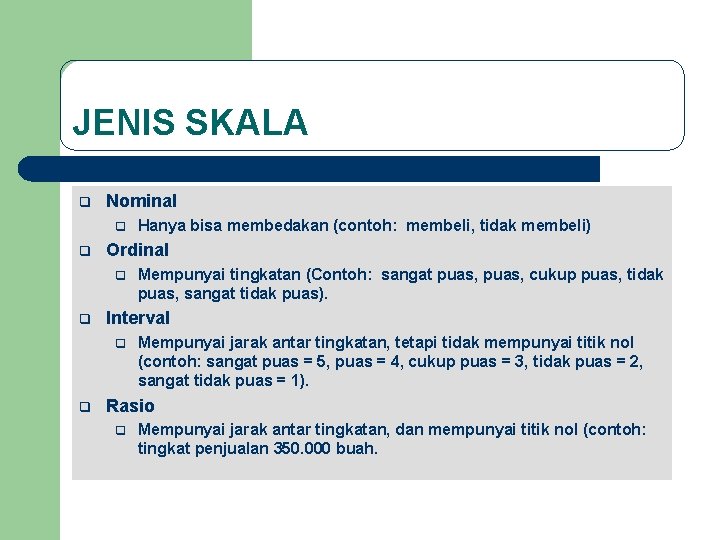 JENIS SKALA

Nominal

Hanya bisa membedakan (contoh: membeli, tidak membeli)

Ordinal

Mempunyai tingkatan (Contoh: sangat puas, puas, cukup puas, tidak puas, sangat tidak puas).

Interval

Mempunyai jarak antar tingkatan, tetapi tidak mempunyai titik nol (contoh: sangat puas = 5, puas = 4, cukup puas = 3, tidak puas = 2, sangat tidak puas = 1).

Rasio

Mempunyai jarak antar tingkatan, dan mempunyai titik nol (contoh: tingkat penjualan 350.000 buah.